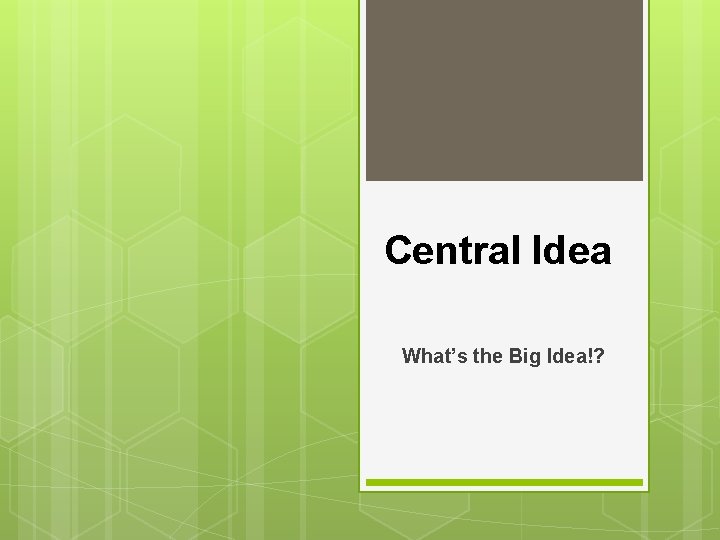 Central Idea

What’s the Big Idea!?